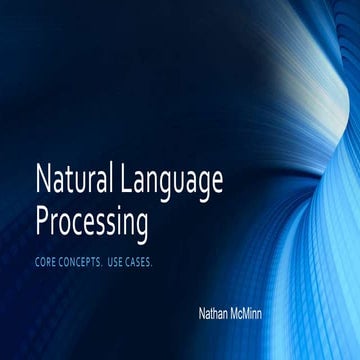 Natural Language Processing

CORE CONCEPTS. USE CASES.

Nathan McMinn